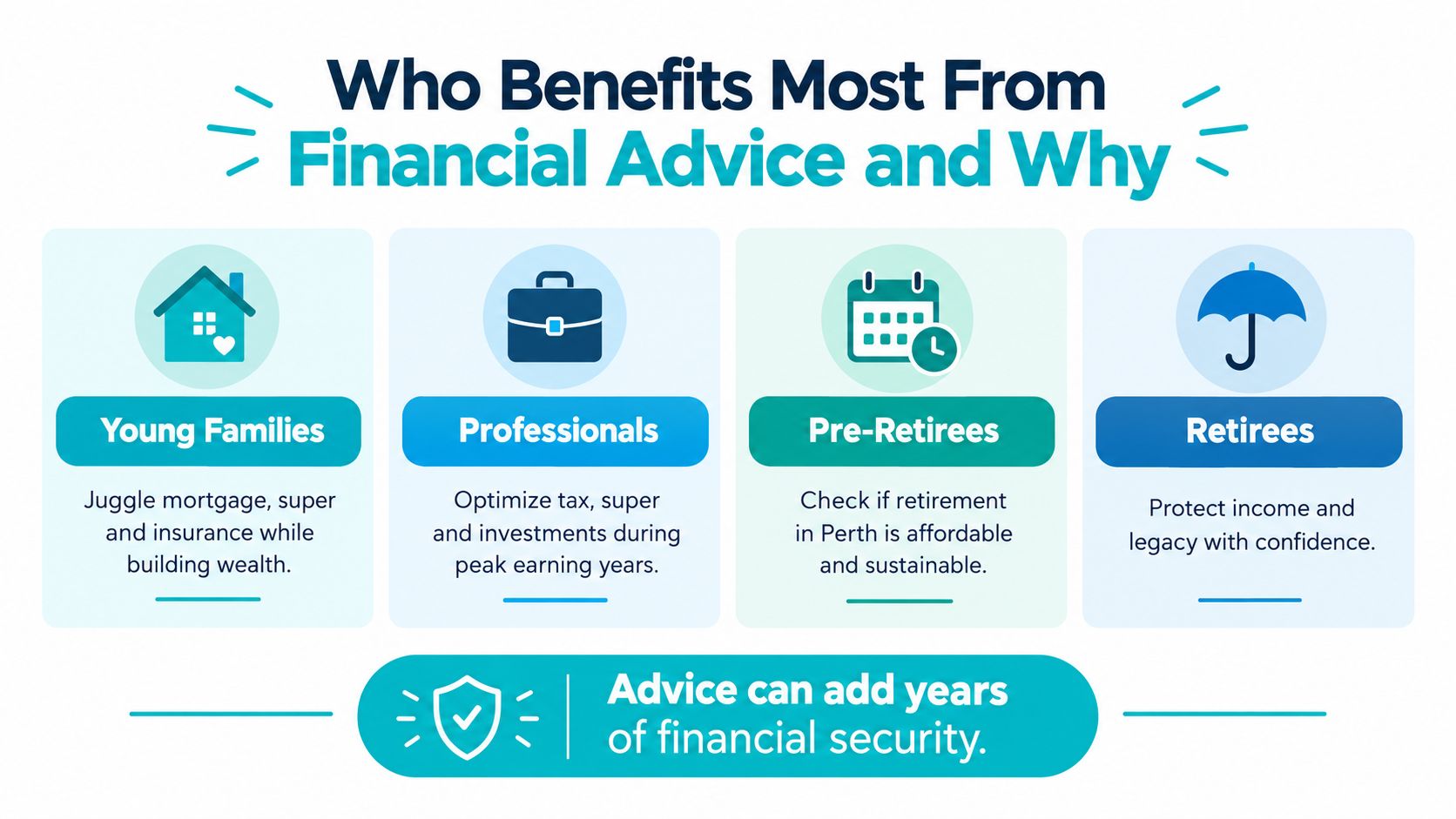 Who Benefits Most From Financial Advice and Why

Young Families

Juggle mortgage, super and insurance while building wealth.

Professionals

Optimize tax, super and investments during peak earning years.

Pre-Retirees

Check if retirement in Perth is affordable and sustainable.

Retirees

Protect income and legacy with confidence.

Advice can add years of financial security.